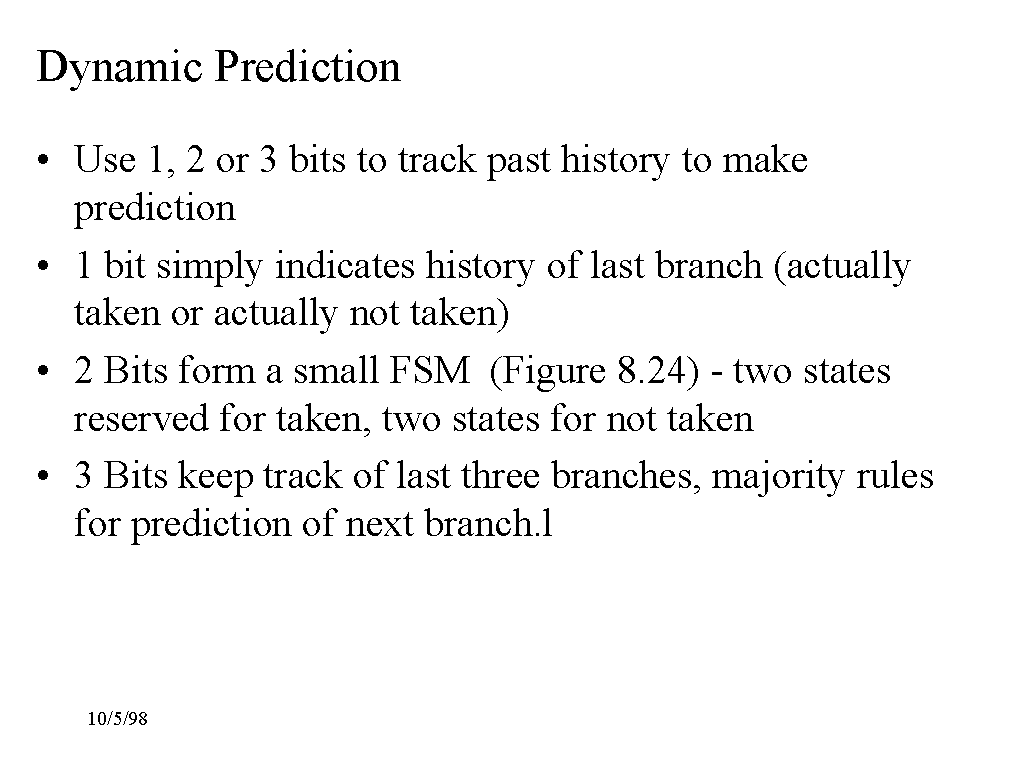 Dynamic Prediction

• Use 1, 2 or 3 bits to track past history to make prediction
• 1 bit simply indicates history of last branch (actually taken or actually not taken)
• 2 Bits form a small FSM (Figure 8.24) - two states reserved for taken, two states for not taken
• 3 Bits keep track of last three branches, majority rules for prediction of next branch.l

10/5/98